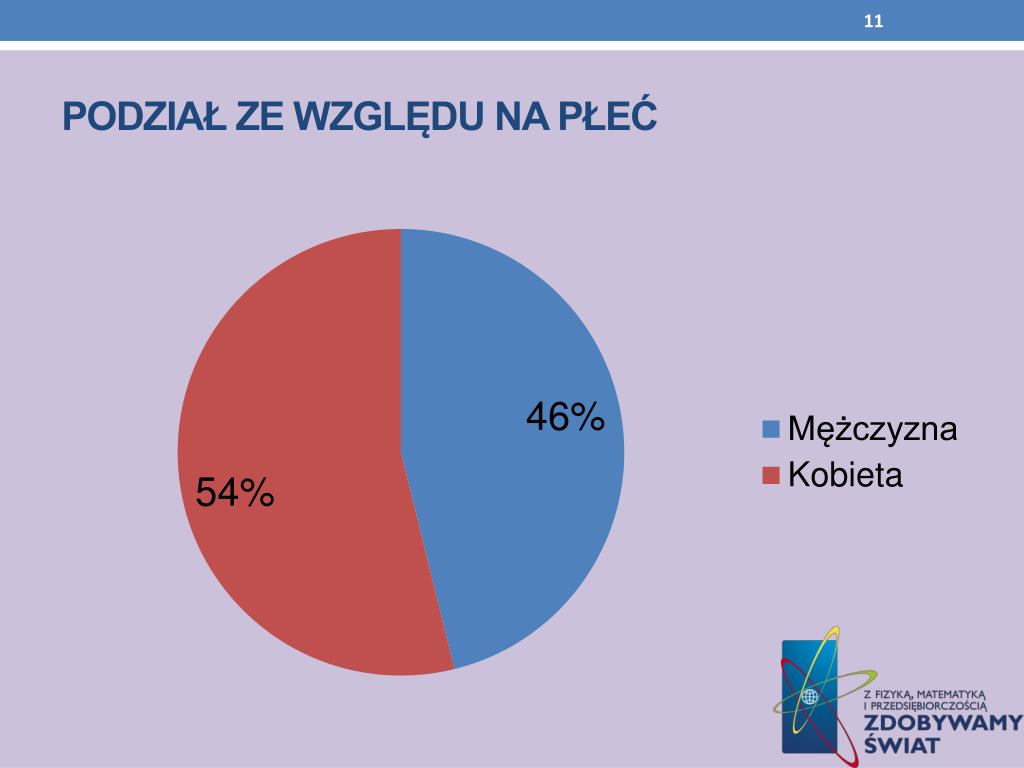 11

PODZIAŁ ZE WZGLĘDU NA PŁEĆ

46%

54%

Mężczyzna
Kobieta

Z FIZYKĄ, MATEMATYKĄ I PRZEDSIĘBIORCZOŚCIĄ
ZDOBYWAMY ŚWIAT